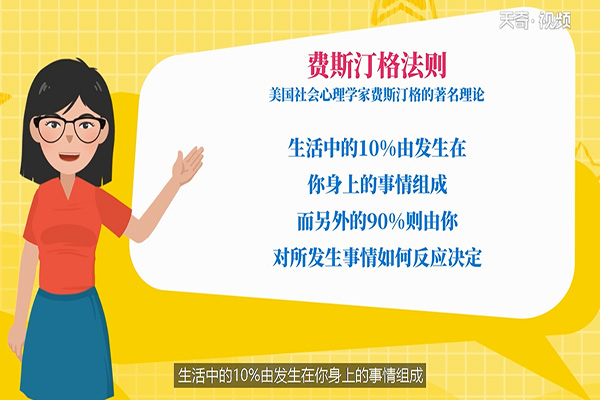 天奇·视频

费斯汀格法则

美国社会心理学家费斯汀格的著名理论

生活中的10%由发生在
你身上的事情组成
而另外的90%则由你
对所发生事情如何反应决定

生活中的10%由发生在你身上的事情组成